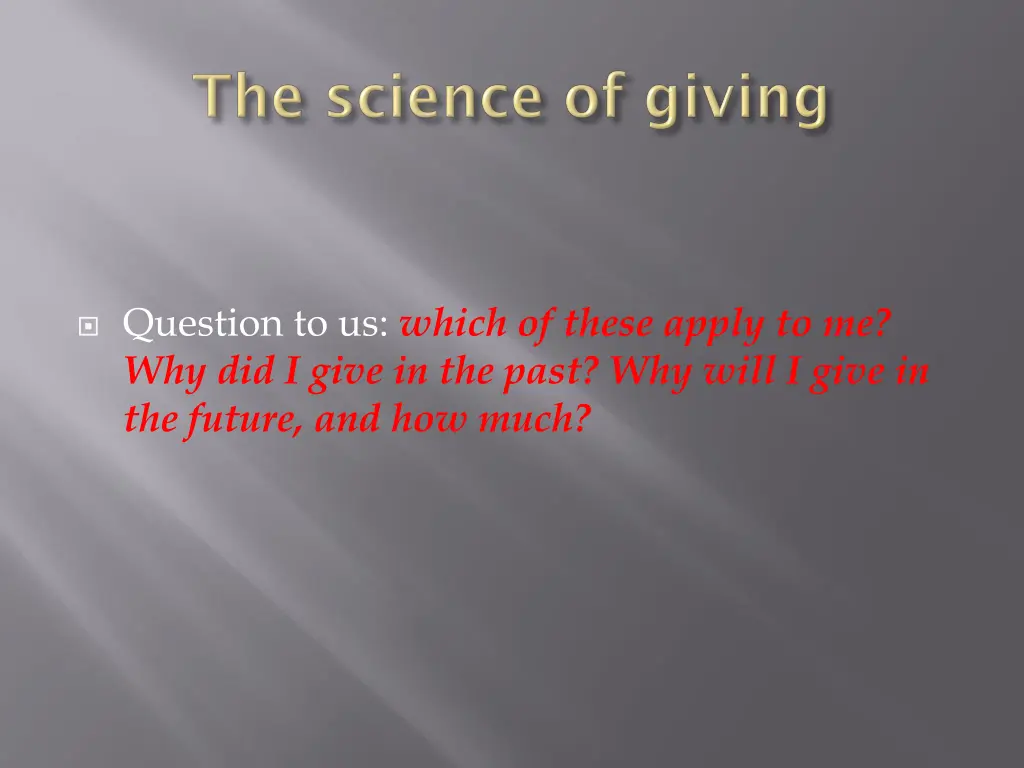 The science of giving

Question to us: which of these apply to me? Why did I give in the past? Why will I give in the future, and how much?